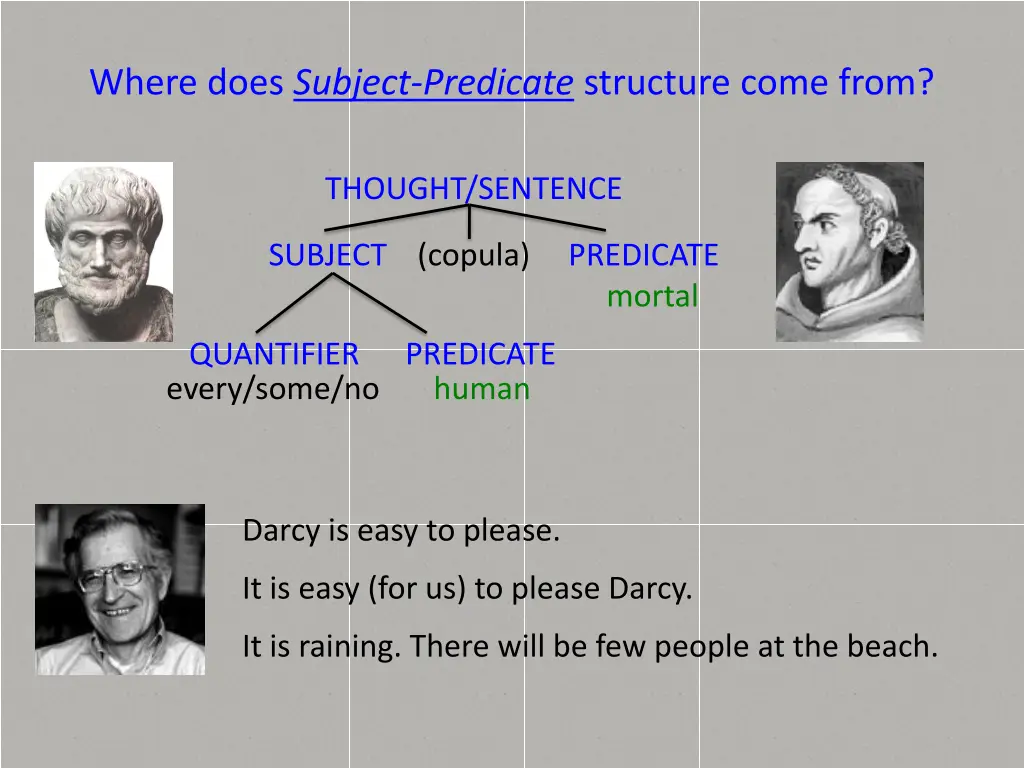 Where does Subject-Predicate structure come from?

THOUGHT/SENTENCE

SUBJECT (copula) PREDICATE
mortal

QUANTIFIER PREDICATE
every/some/no human

Darcy is easy to please.

It is easy (for us) to please Darcy.

It is raining. There will be few people at the beach.